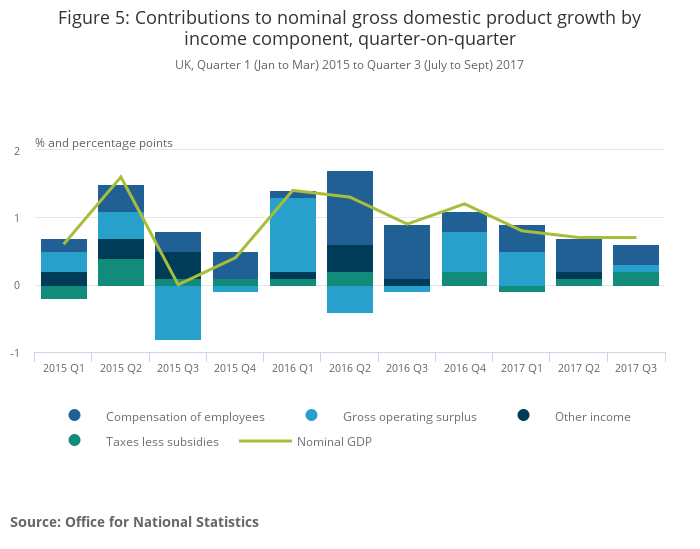 Figure 5: Contributions to nominal gross domestic product growth by income component, quarter-on-quarter

UK, Quarter 1 (Jan to Mar) 2015 to Quarter 3 (July to Sept) 2017

% and percentage points

2
1
0
-1

2015 Q1
2015 Q2
2015 Q3
2015 Q4
2016 Q1
2016 Q2
2016 Q3
2016 Q4
2017 Q1
2017 Q2
2017 Q3

Compensation of employees
Gross operating surplus
Other income
Taxes less subsidies
Nominal GDP

Source: Office for National Statistics